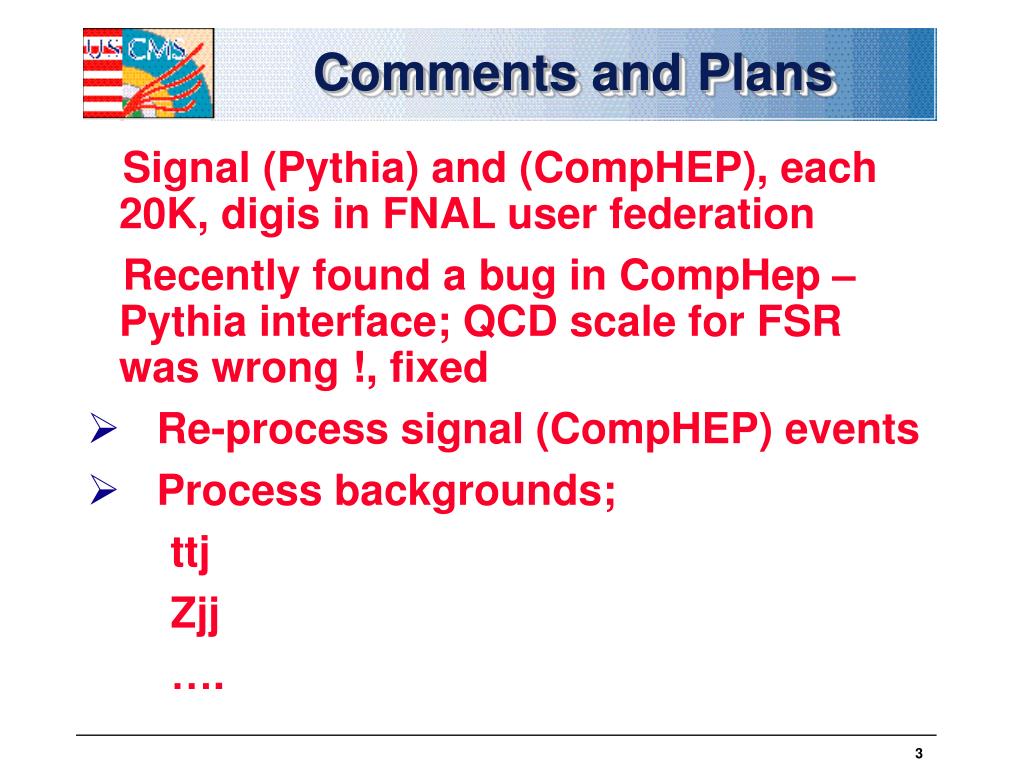 US CMS

Comments and Plans

Signal (Pythia) and (CompHEP), each 20K, digis in FNAL user federation

Recently found a bug in CompHep – Pythia interface; QCD scale for FSR was wrong !, fixed

➢ Re-process signal (CompHEP) events

➢ Process backgrounds;

ttj

Zjj

….

3